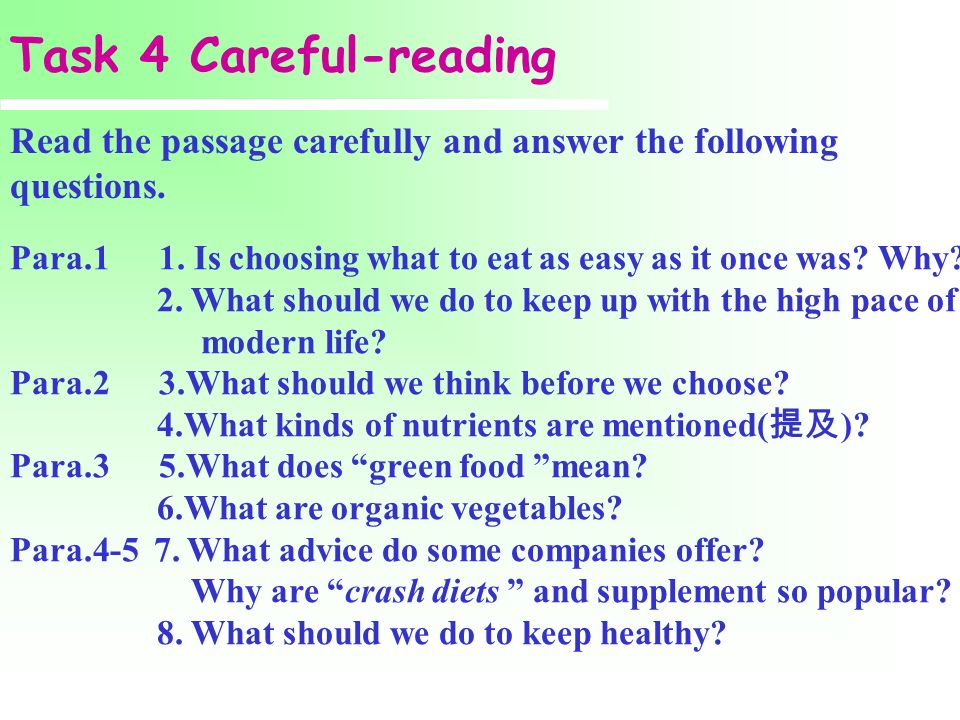 Task 4 Careful-reading

Read the passage carefully and answer the following questions.

Para.1 1. Is choosing what to eat as easy as it once was? Why?
2. What should we do to keep up with the high pace of modern life?
Para.2 3.What should we think before we choose?
4.What kinds of nutrients are mentioned(提及)?
Para.3 5.What does “green food ”mean?
6.What are organic vegetables?
Para.4-5 7. What advice do some companies offer?
Why are “crash diets ” and supplement so popular?
8. What should we do to keep healthy?